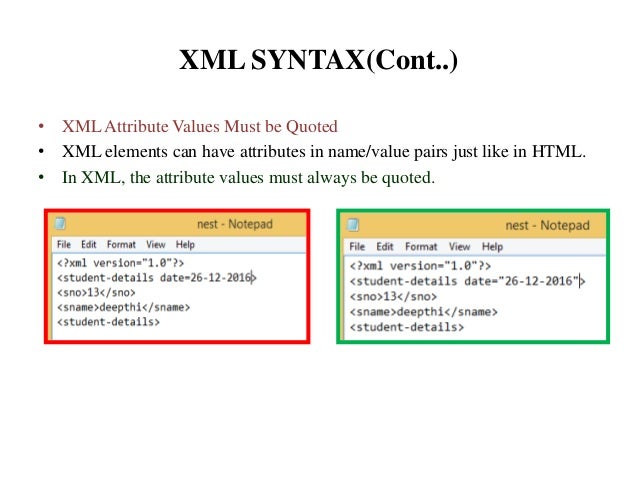 XML SYNTAX(Cont..)

• XML Attribute Values Must be Quoted
• XML elements can have attributes in name/value pairs just like in HTML.
• In XML, the attribute values must always be quoted.

nest - Notepad
File Edit Format View Help
<?xml version="1.0"?>
<student-details date=26-12-2016>
<sno>13</sno>
<sname>deepthi</sname>
<student-details>

nest - Notepad
File Edit Format View Help
<?xml version="1.0"?>
<student-details date="26-12-2016">
<sno>13</sno>
<sname>deepthi</sname>
<student-details>